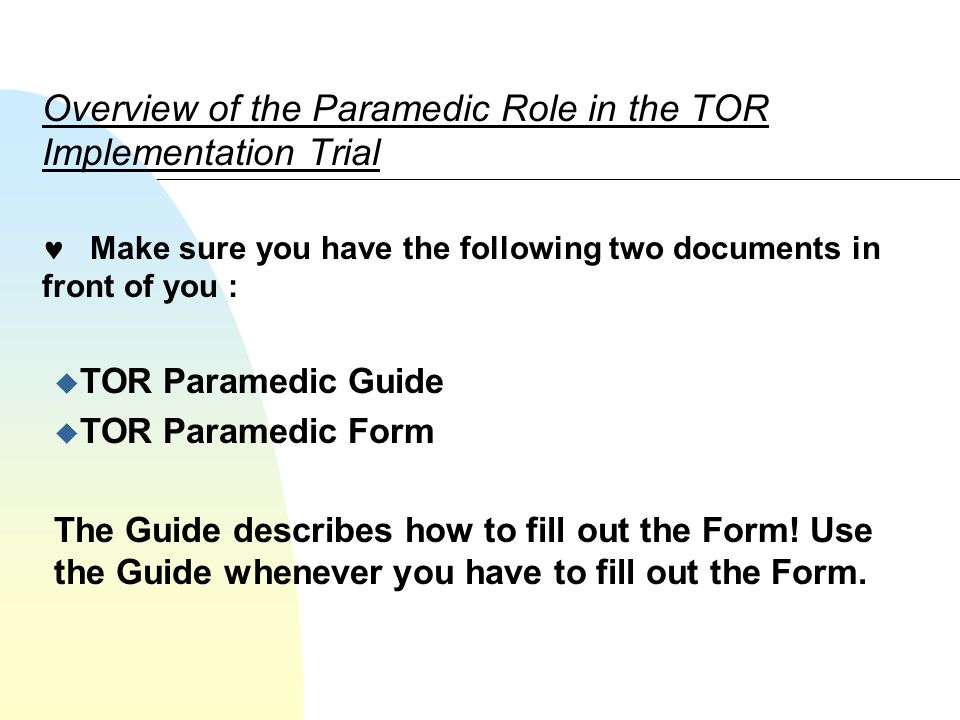 Overview of the Paramedic Role in the TOR Implementation Trial

♥ Make sure you have the following two documents in front of you :

◆TOR Paramedic Guide
◆TOR Paramedic Form

The Guide describes how to fill out the Form! Use the Guide whenever you have to fill out the Form.